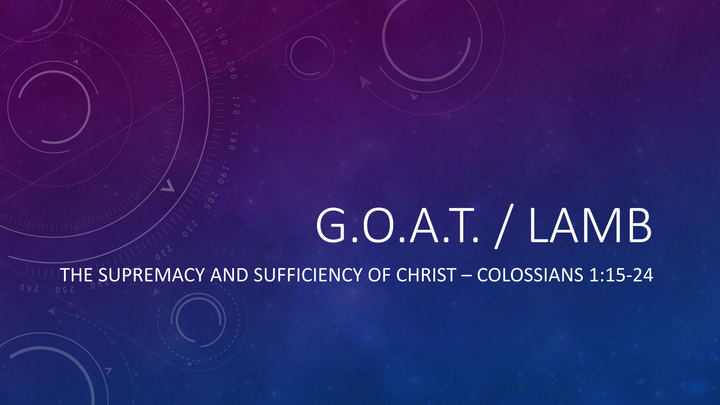 G.O.A.T. / LAMB

THE SUPREMACY AND SUFFICIENCY OF CHRIST – COLOSSIANS 1:15-24